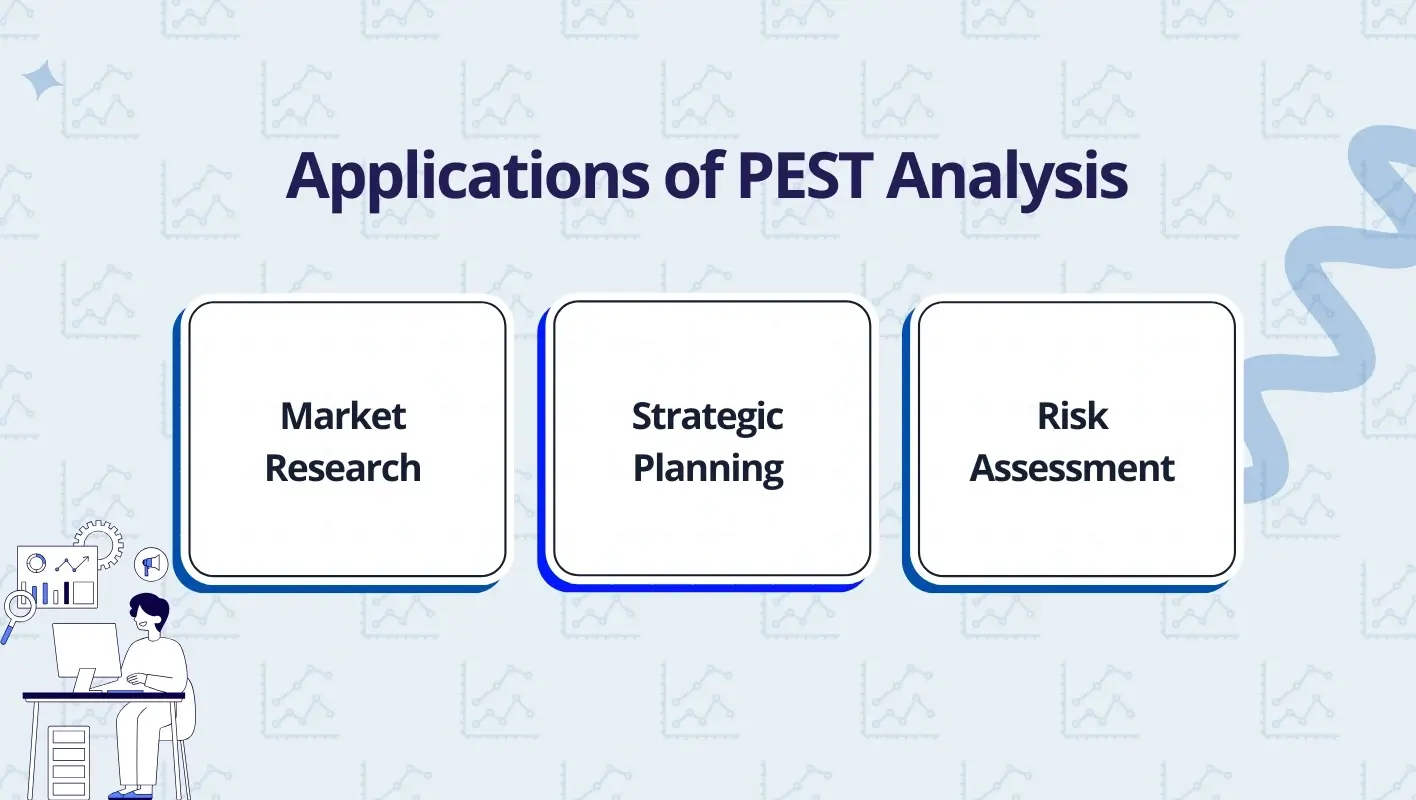 Applications of PEST Analysis

Market Research

Strategic Planning

Risk Assessment